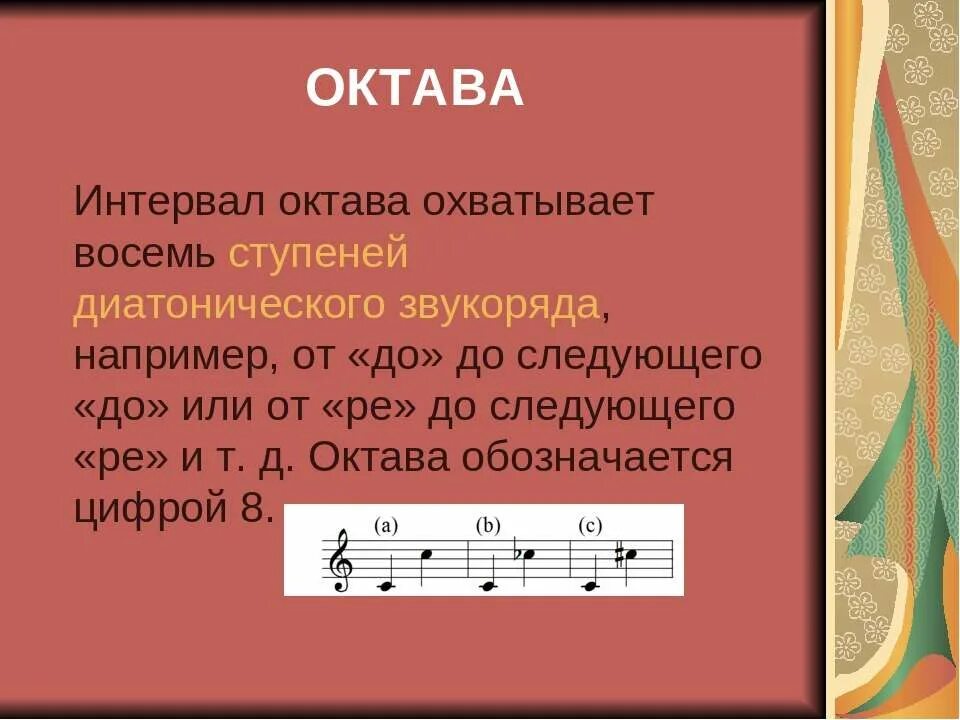 ОКТАВА

Интервал октава охватывает восемь ступеней диатонического звукоряда, например, от «до» до следующего «до» или от «ре» до следующего «ре» и т. д. Октава обозначается цифрой 8.

(a) (b) (c)